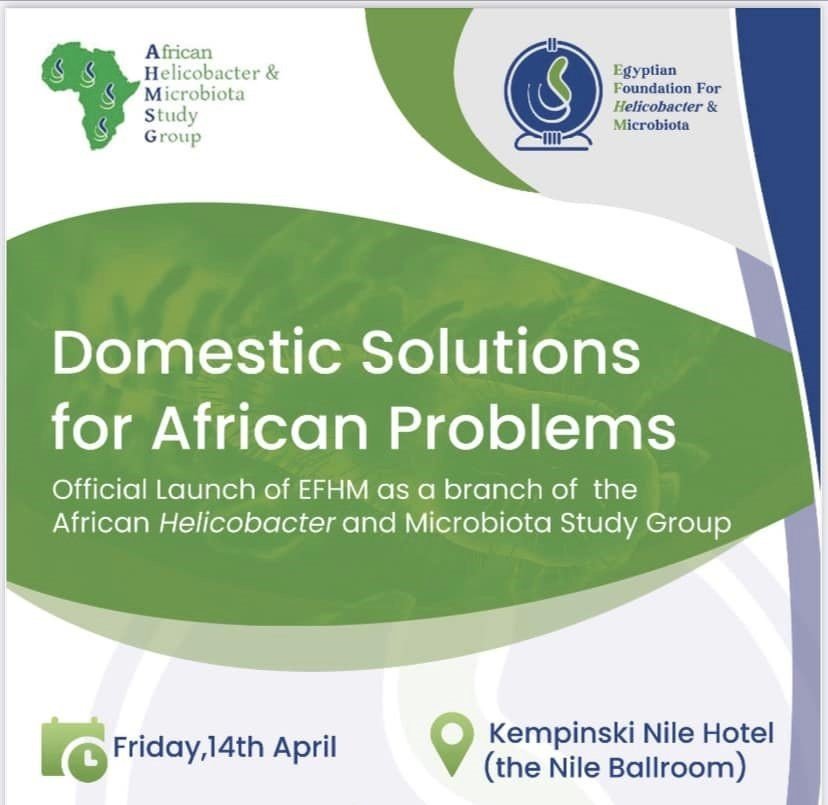 African
Helicobacter &
Microbiota
Study
Group

Egyptian
Foundation For
Helicobacter &
Microbiota

Domestic Solutions for African Problems

Official Launch of EFHM as a branch of the African Helicobacter and Microbiota Study Group

Friday,14th April

Kempinski Nile Hotel
(the Nile Ballroom)